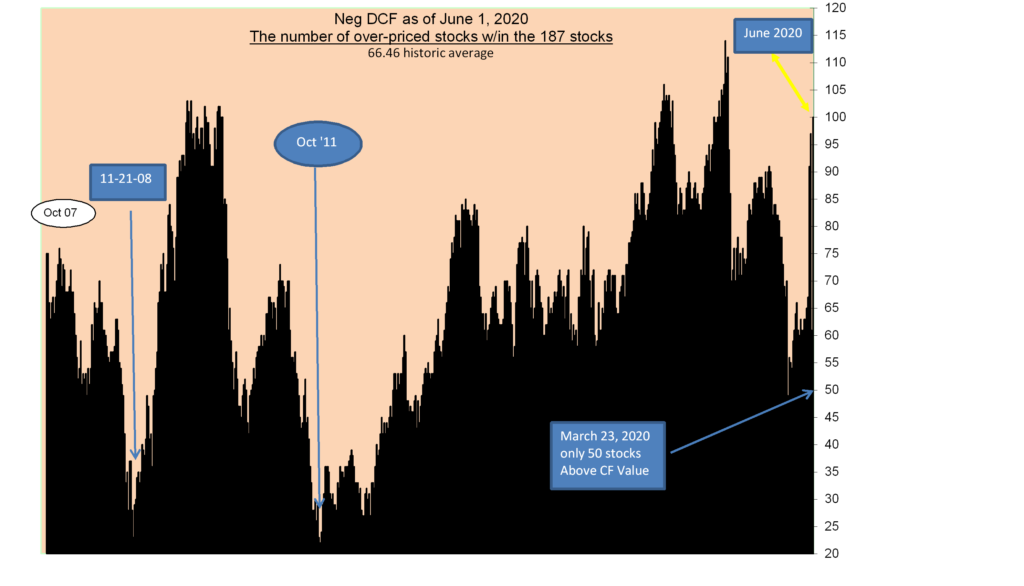 Neg DCF as of June 1, 2020
The number of over-priced stocks w/in the 187 stocks
66.46 historic average

June 2020

Oct '11

11-21-08

Oct 07

March 23, 2020 only 50 stocks Above CF Value

120
115
110
105
100
95
90
85
80
75
70
65
60
55
50
45
40
35
30
25
20